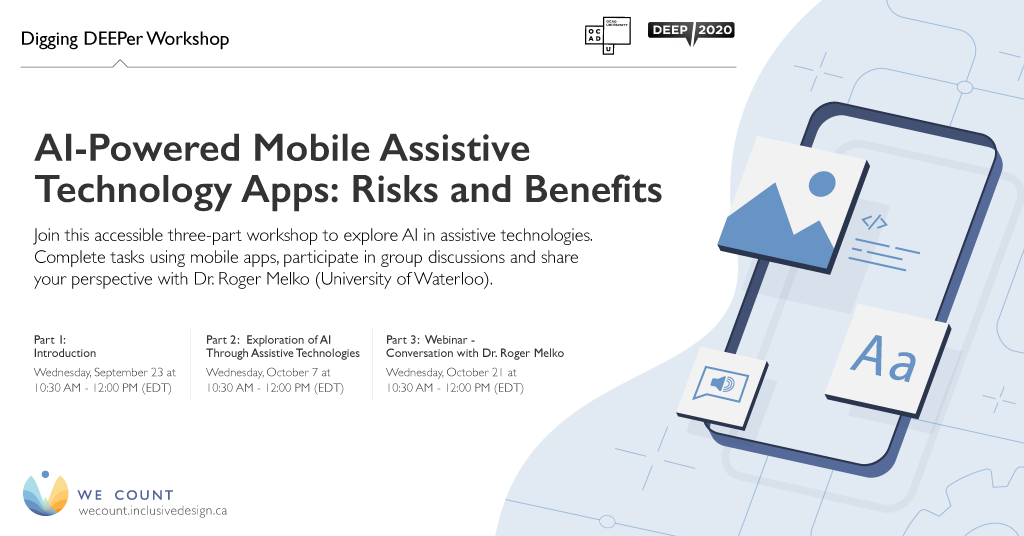 Digging DEEPer Workshop

OCAD UNIVERSITY

DEEP 2020

AI-Powered Mobile Assistive Technology Apps: Risks and Benefits

Join this accessible three-part workshop to explore AI in assistive technologies. Complete tasks using mobile apps, participate in group discussions and share your perspective with Dr. Roger Melko (University of Waterloo).

Part 1:
Introduction
Wednesday, September 23 at 10:30 AM - 12:00 PM (EDT)

Part 2: Exploration of AI Through Assistive Technologies
Wednesday, October 7 at 10:30 AM - 12:00 PM (EDT)

Part 3: Webinar - Conversation with Dr. Roger Melko
Wednesday, October 21 at 10:30 AM - 12:00 PM (EDT)

</>

Aa

WE COUNT
wecount.inclusivedesign.ca